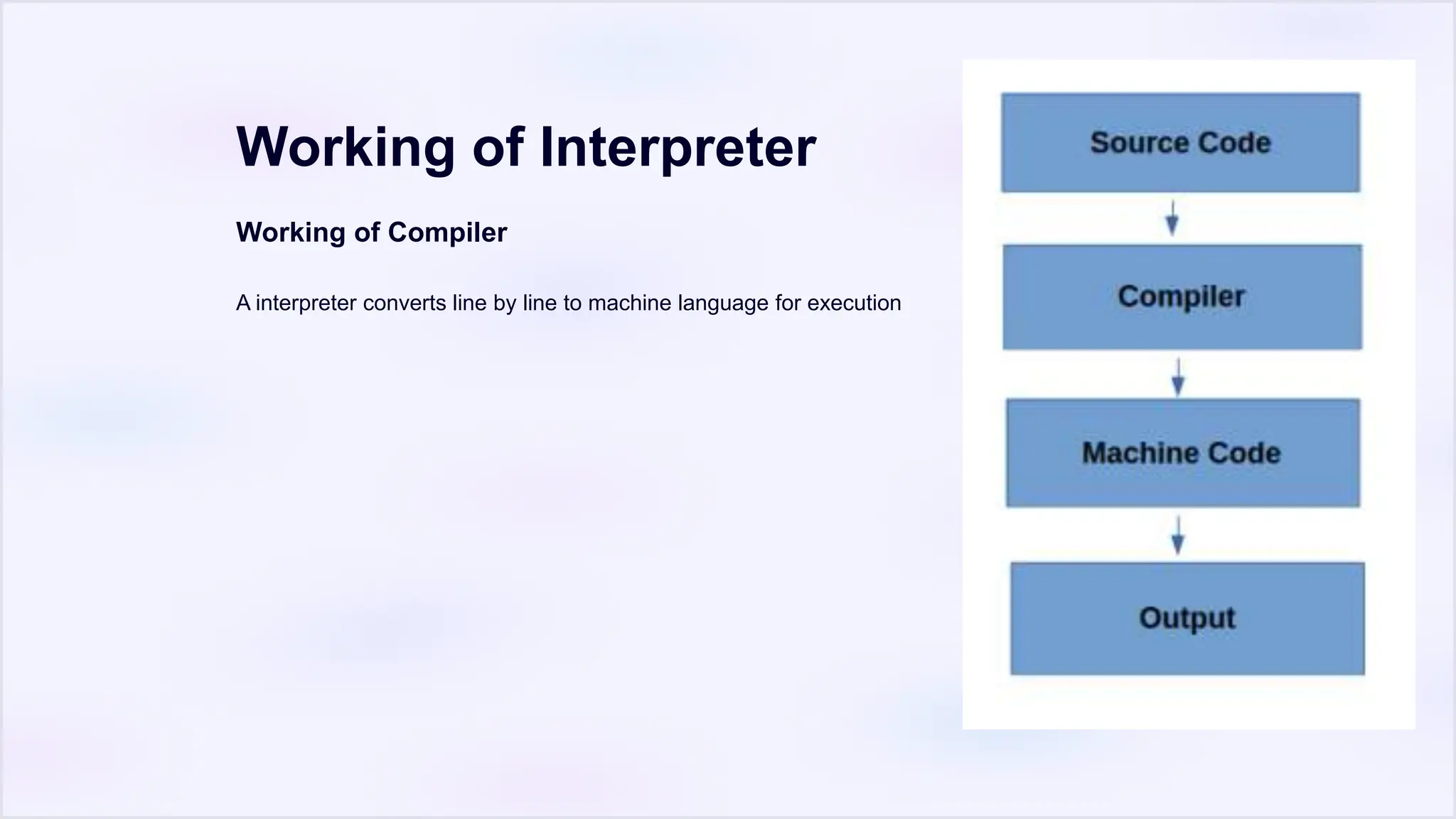 Working of Interpreter

Working of Compiler

A interpreter converts line by line to machine language for execution

Source Code

Compiler

Machine Code

Output